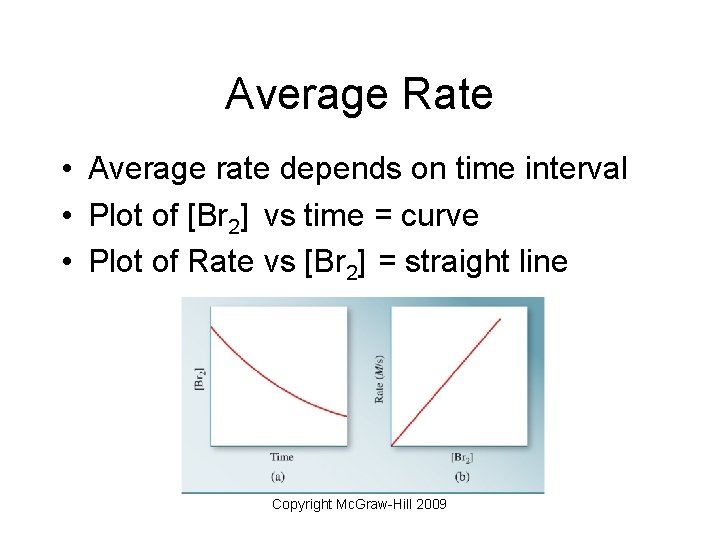 Average Rate

• Average rate depends on time interval
• Plot of $[Br_2]$ vs time = curve
• Plot of Rate vs $[Br_2]$ = straight line

$[Br_2]$

Time

(a)

Rate ($M$/s)

$[Br_2]$

(b)

Copyright McGraw-Hill 2009